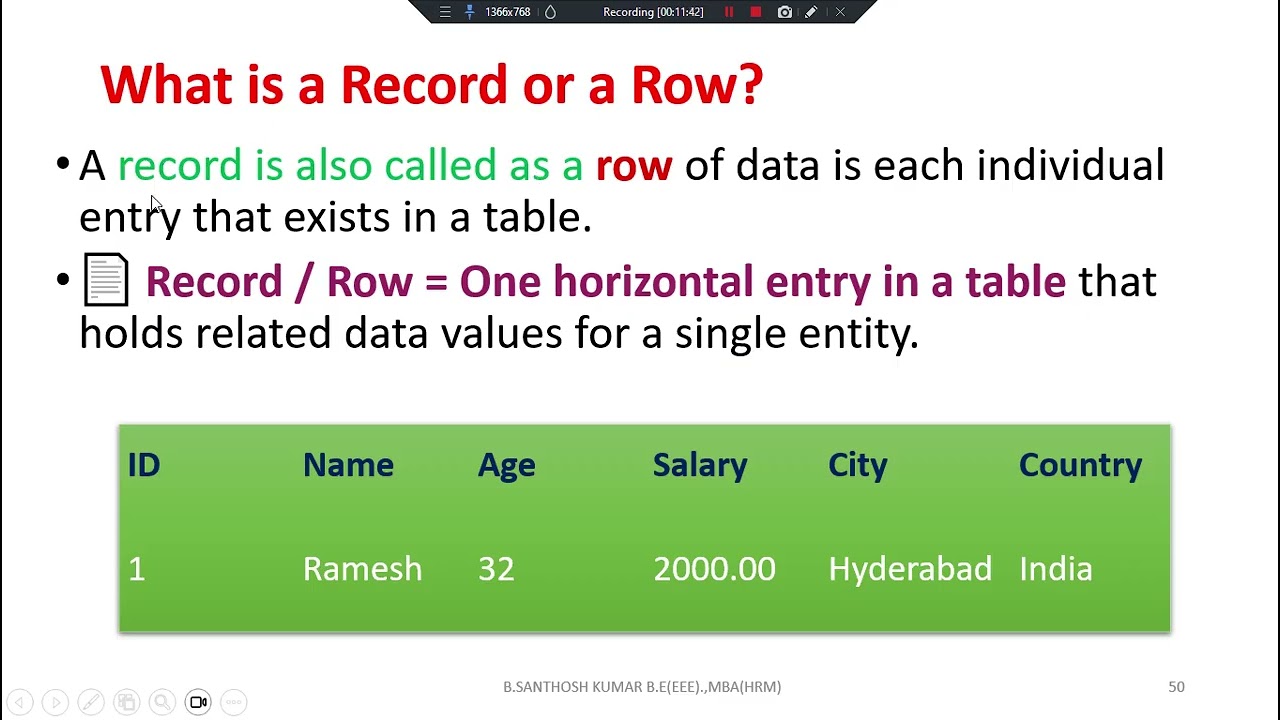 1366x768 Recording [00:11:42]

What is a Record or a Row?

• A record is also called as a row of data is each individual entry that exists in a table.

• Record / Row = One horizontal entry in a table that holds related data values for a single entity.

| ID | Name | Age | Salary | City | Country |
|---|---|---|---|---|---|
| 1 | Ramesh | 32 | 2000.00 | Hyderabad | India |

B.SANTHOSH KUMAR B.E(EEE).,MBA(HRM)

50